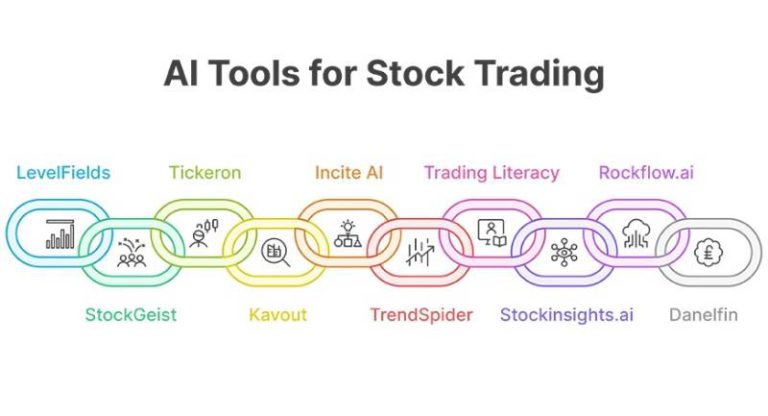 AI Tools for Stock Trading

LevelFields

Tickeron

Incite AI

Trading Literacy

Rockflow.ai

StockGeist

Kavout

TrendSpider

Stockinsights.ai

Danelfin